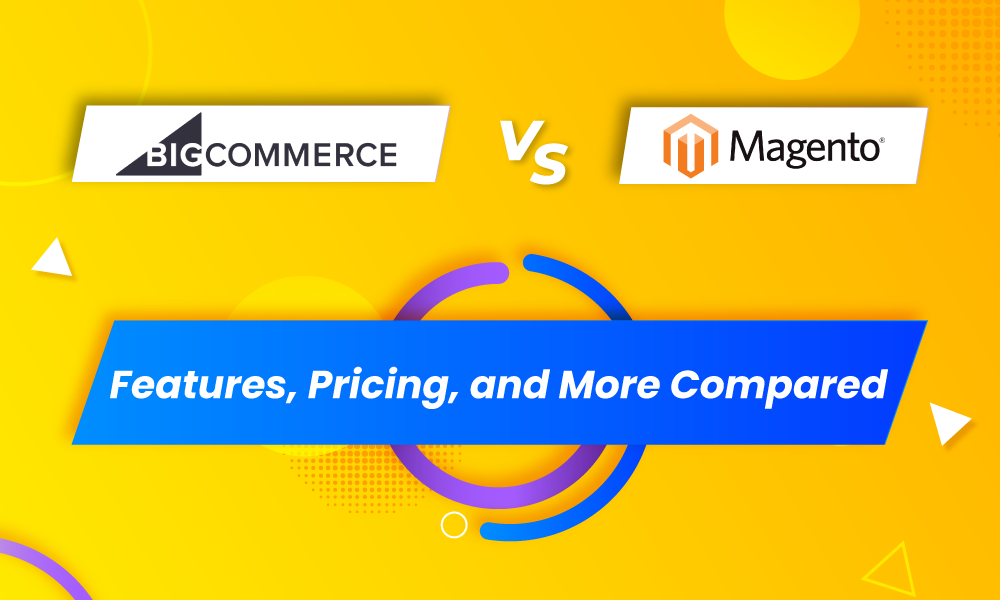 BIGCOMMERCE

VS

Magento®

Features, Pricing, and More Compared